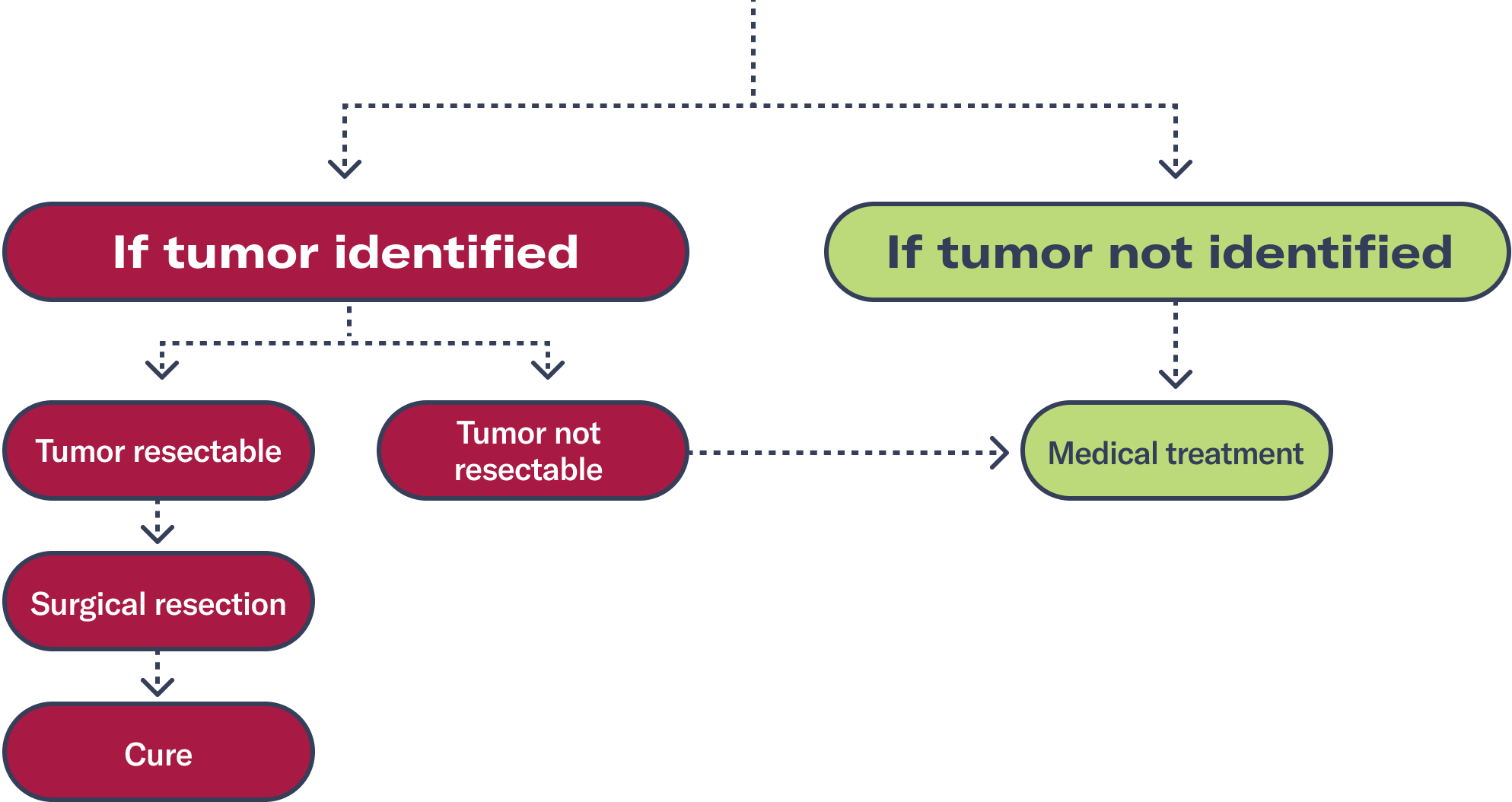 If tumor identified

If tumor not identified

Tumor resectable

Tumor not resectable

Medical treatment

Surgical resection

Cure